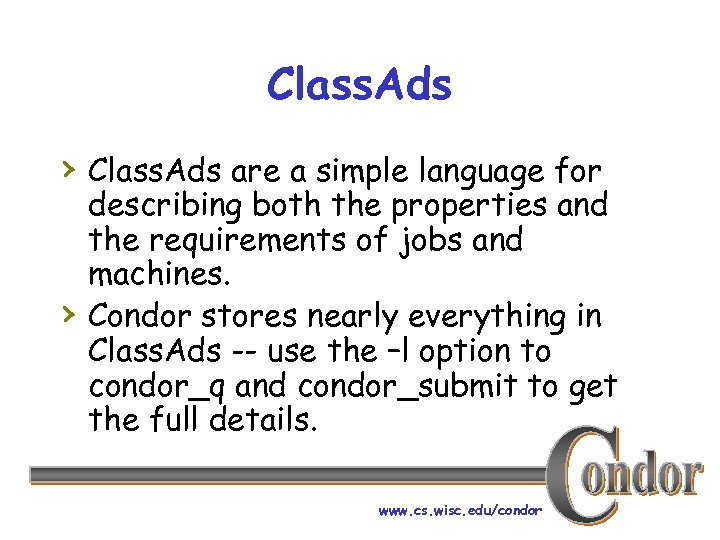 ClassAds

› ClassAds are a simple language for describing both the properties and the requirements of jobs and machines.

› Condor stores nearly everything in ClassAds -- use the –l option to condor_q and condor_submit to get the full details.

Condor

www.cs.wisc.edu/condor